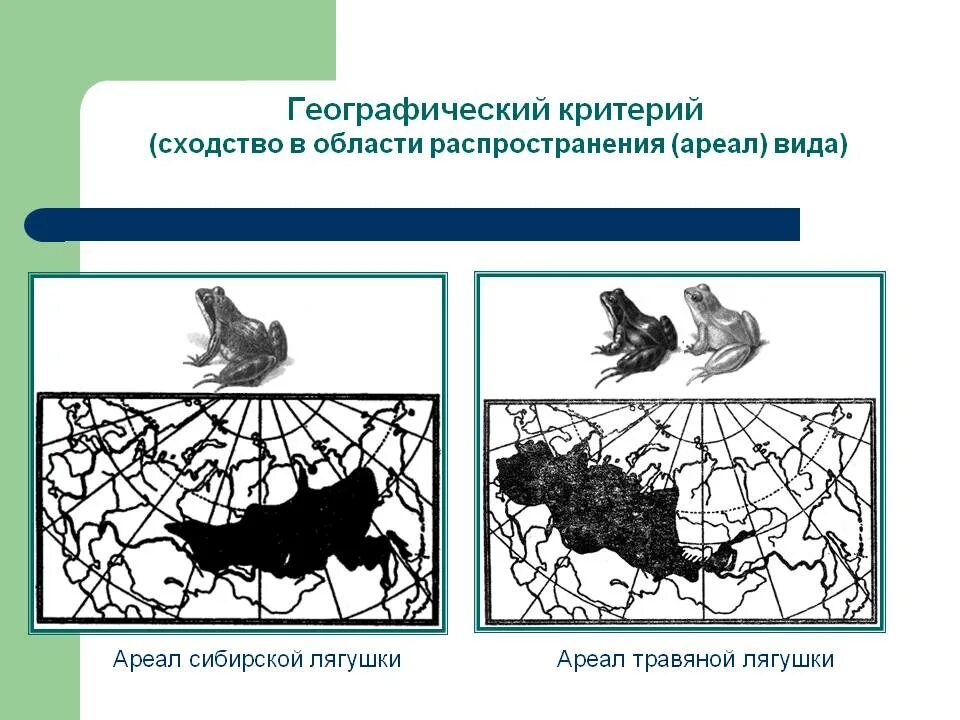 Географический критерий
(сходство в области распространения (ареал) вида)

Ареал сибирской лягушки

Ареал травяной лягушки